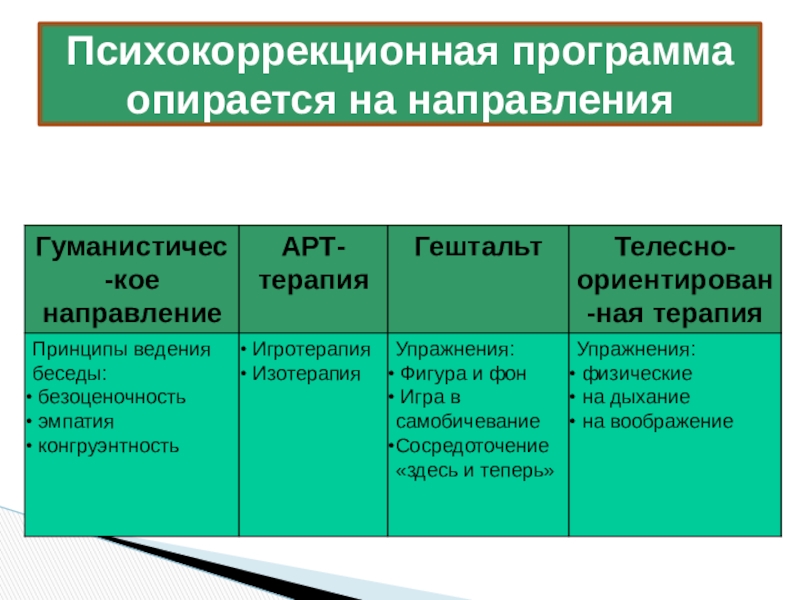 Психокоррекционная программа опирается на направления

| Гуманистичес-кое направление | АРТ-терапия | Гештальт | Телесно-ориентирован-ная терапия |
|---|---|---|---|
| Принципы ведения беседы: • безоценочность • эмпатия • конгруэнтность | • Игротерапия • Изотерапия | Упражнения: • Фигура и фон • Игра в самобичевание •Сосредоточение «здесь и теперь» | Упражнения: • физические • на дыхание • на воображение |